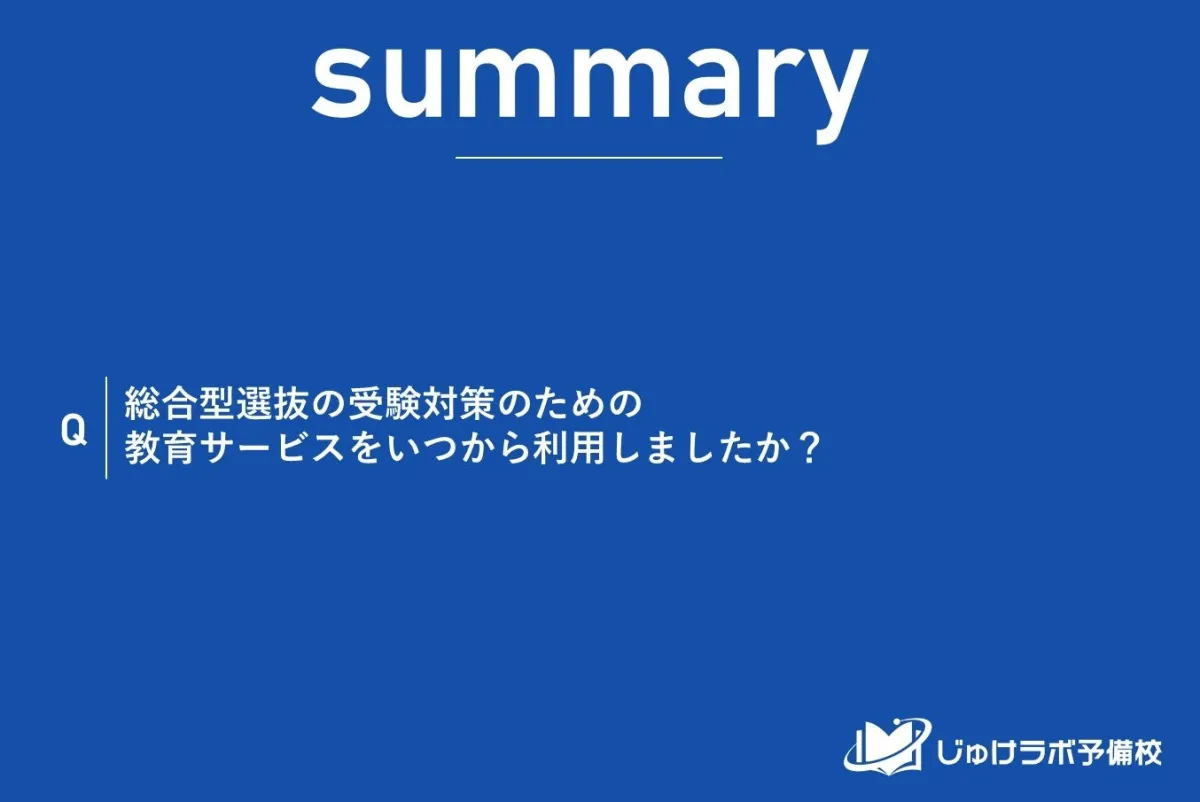 summary

Q 総合型選抜の受験対策のための教育サービスをいつから利用しましたか？

じゅけラボ予備校